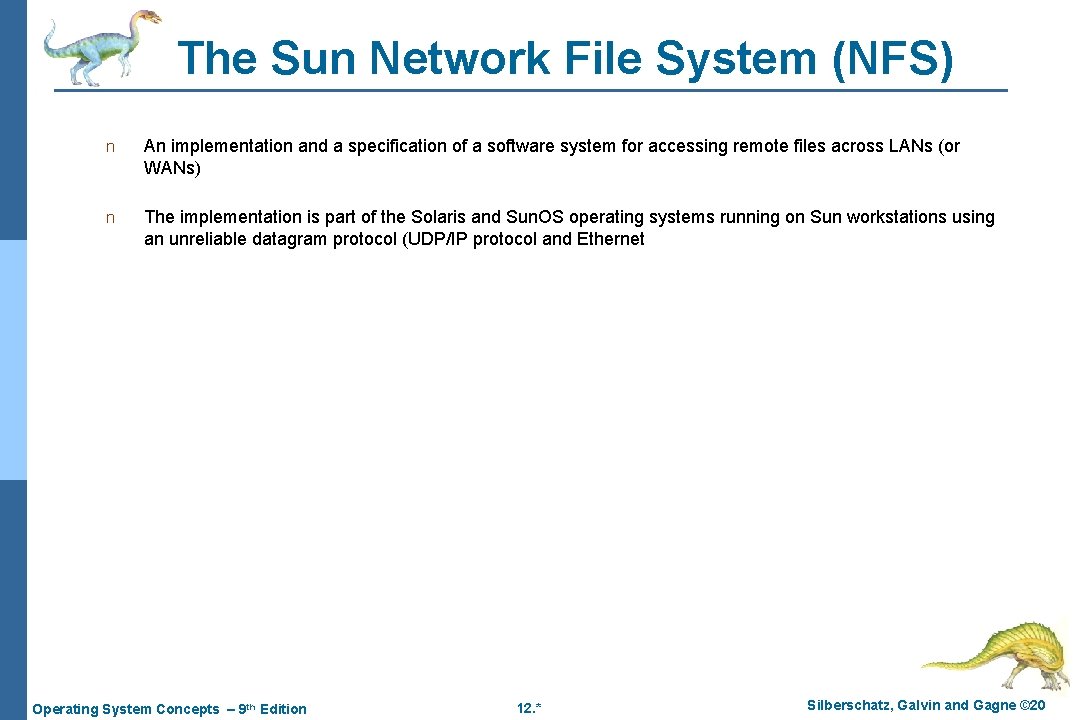 The Sun Network File System (NFS)

n An implementation and a specification of a software system for accessing remote files across LANs (or WANs)

n The implementation is part of the Solaris and Sun.OS operating systems running on Sun workstations using an unreliable datagram protocol (UDP/IP protocol and Ethernet

Operating System Concepts – 9th Edition

12.*

Silberschatz, Galvin and Gagne ©20